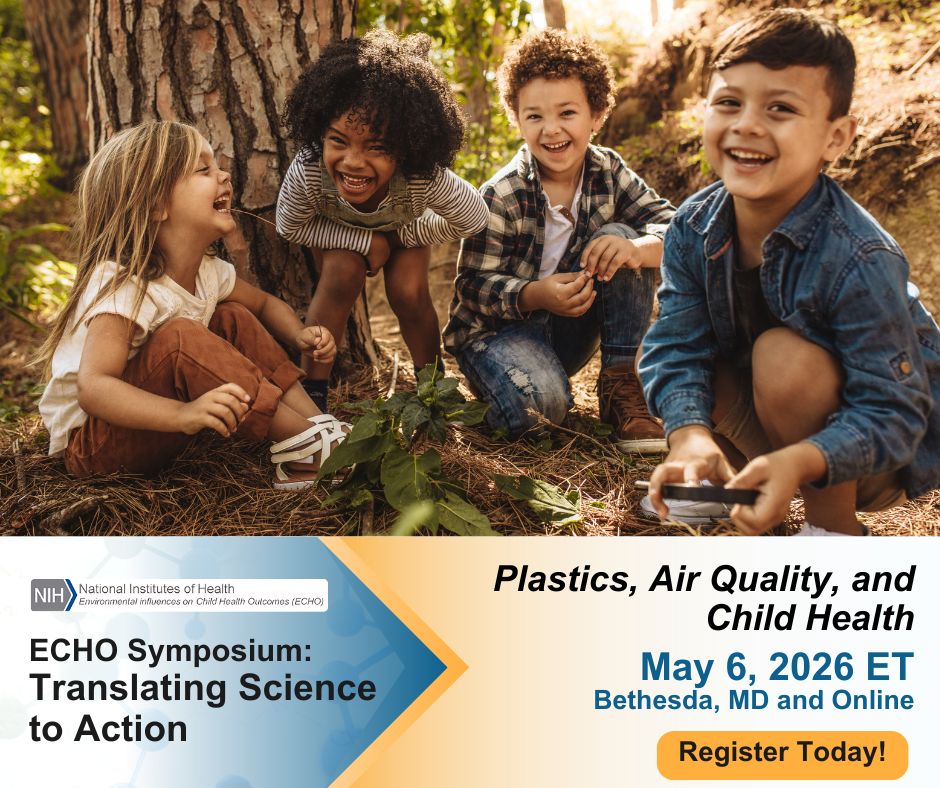 NIH National Institutes of Health
Environmental influences on Child Health Outcomes (ECHO)

ECHO Symposium: Translating Science to Action

Plastics, Air Quality, and Child Health

May 6, 2026 ET
Bethesda, MD and Online

Register Today!